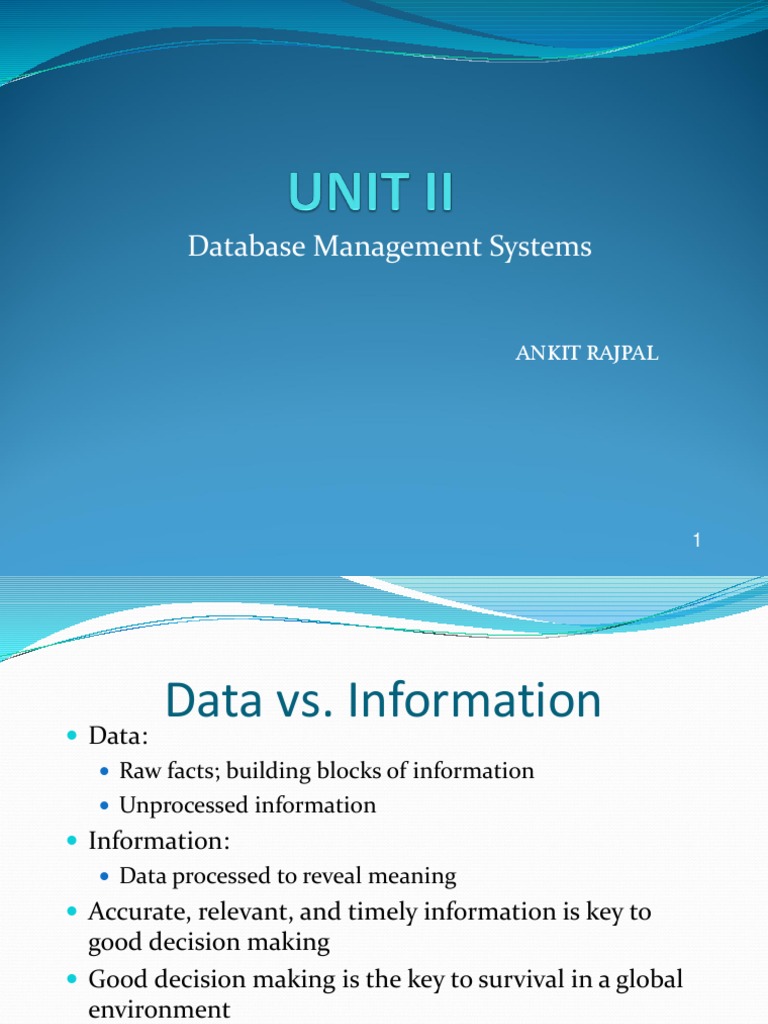 UNIT II

Database Management Systems

ANKIT RAJPAL

1

Data vs. Information

- Data:
  - Raw facts; building blocks of information
  - Unprocessed information
- Information:
  - Data processed to reveal meaning
- Accurate, relevant, and timely information is key to good decision making
- Good decision making is the key to survival in a global environment